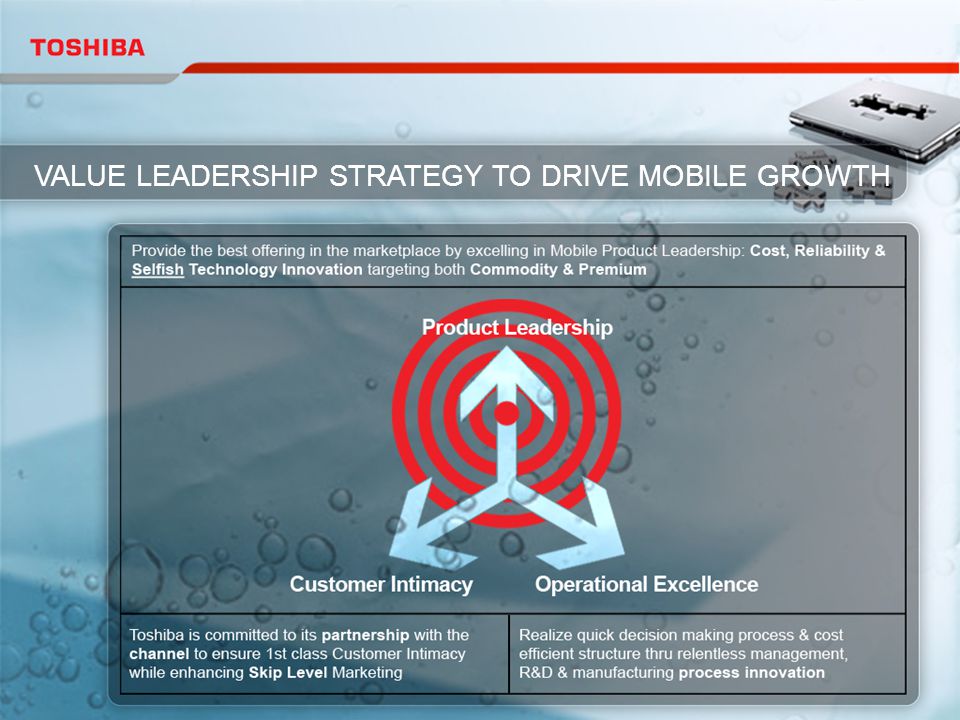 TOSHIBA

VALUE LEADERSHIP STRATEGY TO DRIVE MOBILE GROWTH

Provide the best offering in the marketplace by excelling in Mobile Product Leadership: Cost, Reliability & Selfish Technology Innovation targeting both Commodity & Premium

Product Leadership

Customer Intimacy

Operational Excellence

Toshiba is committed to its partnership with the channel to ensure 1st class Customer Intimacy while enhancing Skip Level Marketing

Realize quick decision making process & cost efficient structure thru relentless management, R&D & manufacturing process innovation